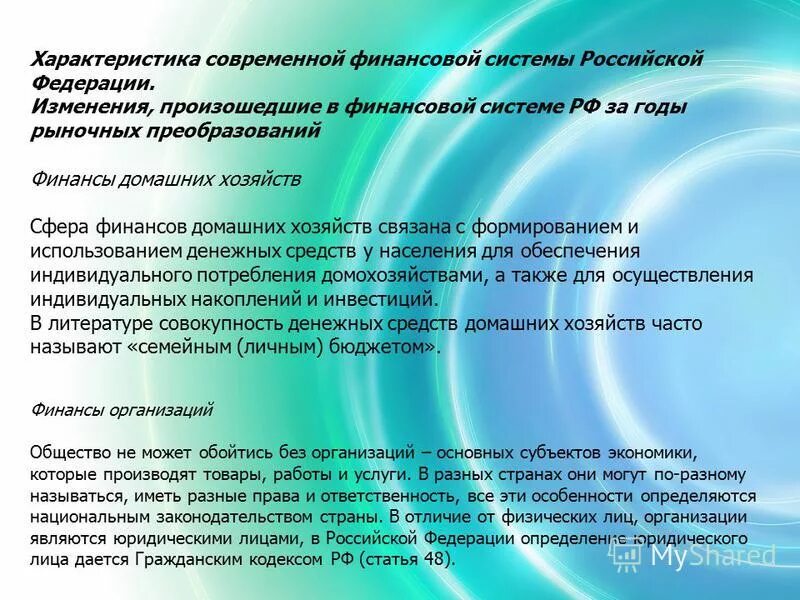 Характеристика современной финансовой системы Российской Федерации.
Изменения, произошедшие в финансовой системе РФ за годы рыночных преобразований

Финансы домашних хозяйств

Сфера финансов домашних хозяйств связана с формированием и использованием денежных средств у населения для обеспечения индивидуального потребления домохозяйствами, а также для осуществления индивидуальных накоплений и инвестиций.
В литературе совокупность денежных средств домашних хозяйств часто называют «семейным (личным) бюджетом».

Финансы организаций

Общество не может обойтись без организаций – основных субъектов экономики, которые производят товары, работы и услуги. В разных странах они могут по-разному называться, иметь разные права и ответственность, все эти особенности определяются национальным законодательством страны. В отличие от физических лиц, организации являются юридическими лицами, в Российской Федерации определение юридического лица дается Гражданским кодексом РФ (статья 48).

MyShared